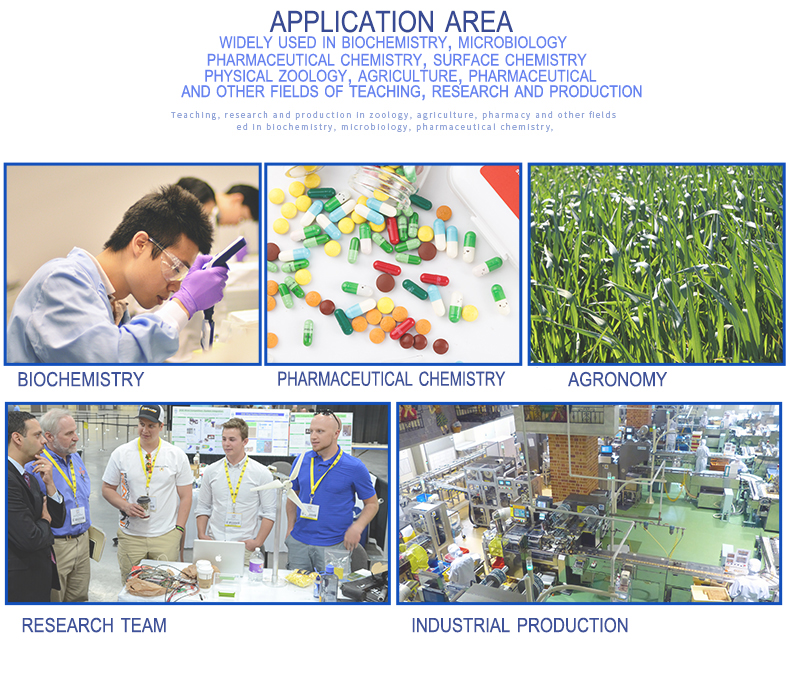 APPLICATION AREA
WIDELY USED IN BIOCHEMISTRY, MICROBIOLOGY
PHARMACEUTICAL CHEMISTRY, SURFACE CHEMISTRY
PHYSICAL ZOOLOGY, AGRICULTURE, PHARMACEUTICAL
AND OTHER FIELDS OF TEACHING, RESEARCH AND PRODUCTION

Teaching, research and production in zoology, agriculture, pharmacy and other fields
ed in biochemistry, microbiology, pharmaceutical chemistry,

BIOCHEMISTRY

PHARMACEUTICAL CHEMISTRY

AGRONOMY

RESEARCH TEAM

INDUSTRIAL PRODUCTION